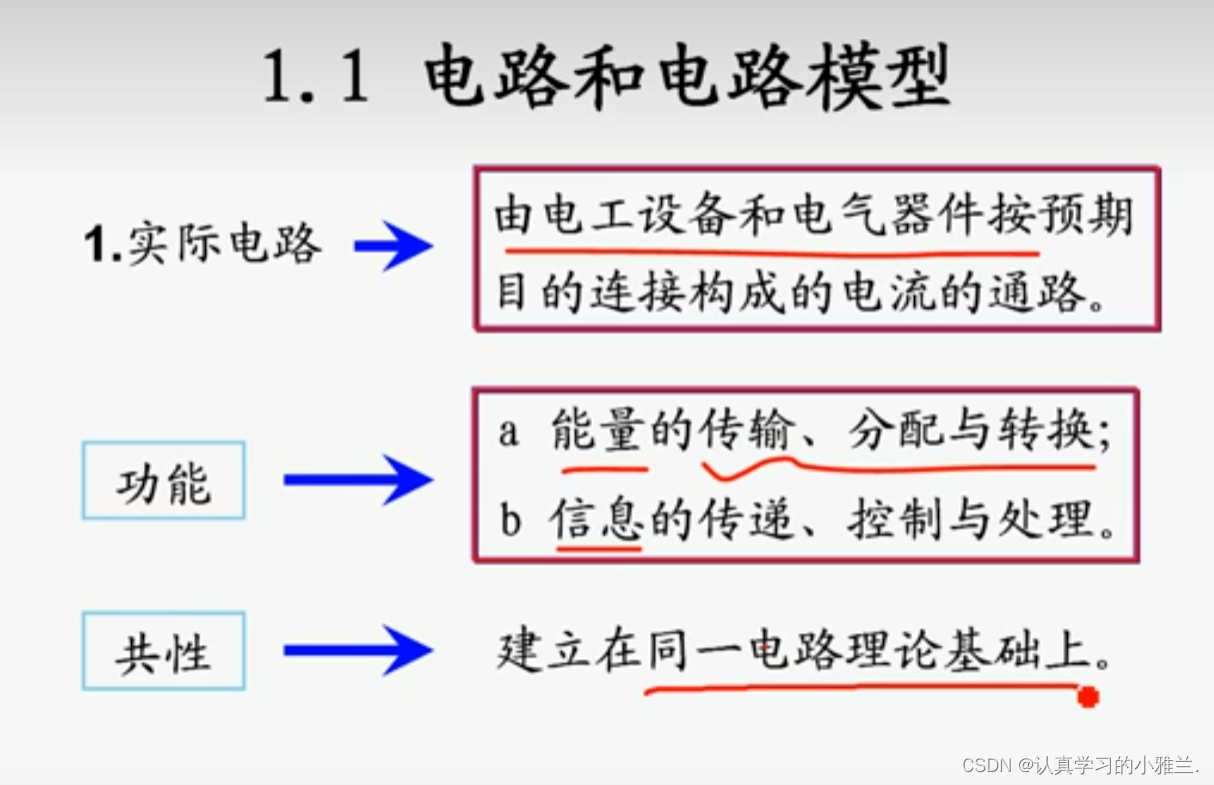 1.1 电路和电路模型

1.实际电路

由电工设备和电气器件按预期目的连接构成的电流的通路。

功能

a 能量的传输、分配与转换;
b 信息的传递、控制与处理。

共性

建立在同一电路理论基础上。

CSDN @认真学习的小雅兰.